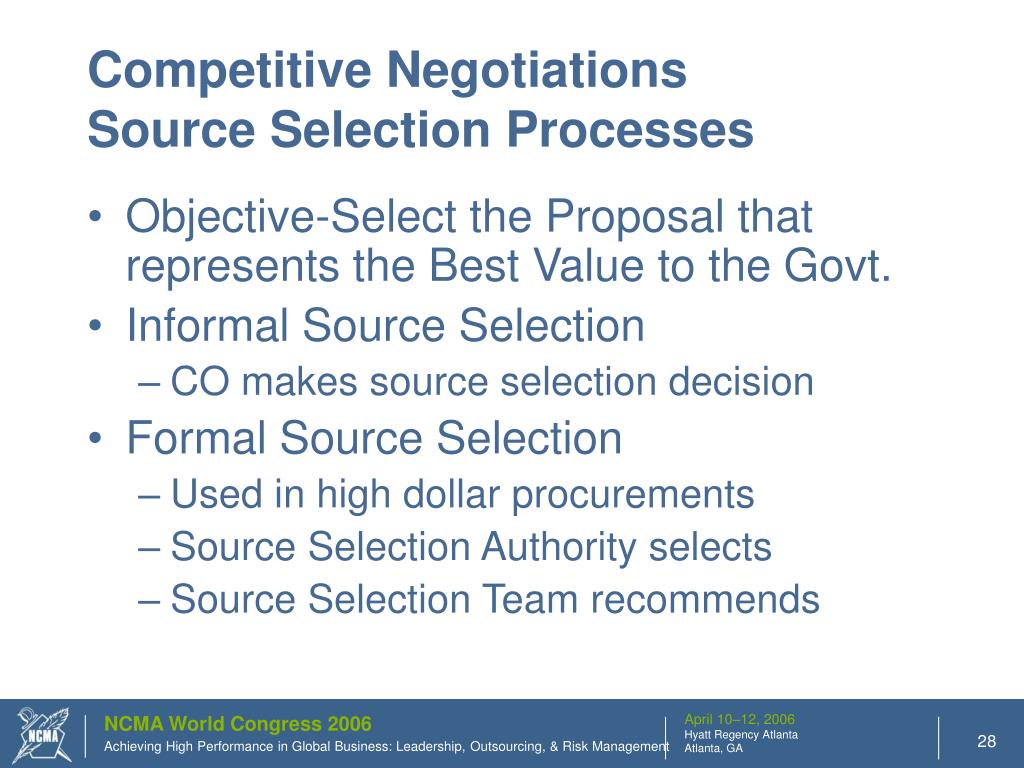 Competitive Negotiations
Source Selection Processes

• Objective-Select the Proposal that represents the Best Value to the Govt.
• Informal Source Selection
– CO makes source selection decision
• Formal Source Selection
– Used in high dollar procurements
– Source Selection Authority selects
– Source Selection Team recommends

NCMA

NCMA World Congress 2006
Achieving High Performance in Global Business: Leadership, Outsourcing, & Risk Management

April 10–12, 2006
Hyatt Regency Atlanta
Atlanta, GA

28